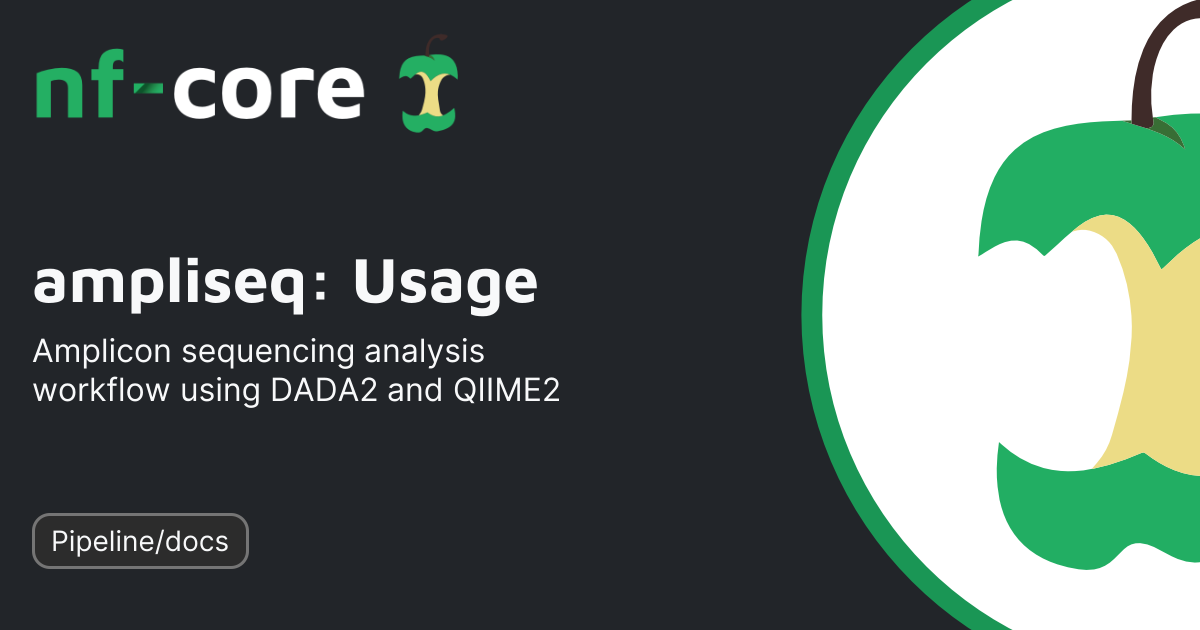 nf-core

ampliseq: Usage

Amplicon sequencing analysis workflow using DADA2 and QIIME2

Pipeline/docs